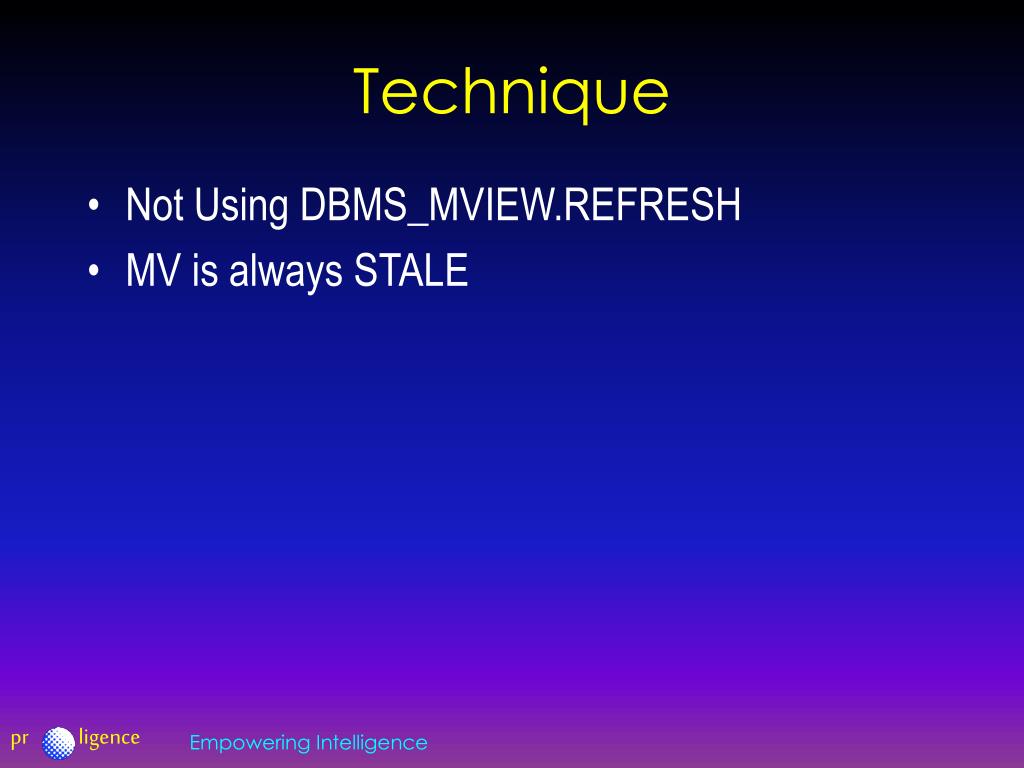 Technique

• Not Using DBMS_MVIEW.REFRESH
• MV is always STALE

pr ligence

Empowering Intelligence